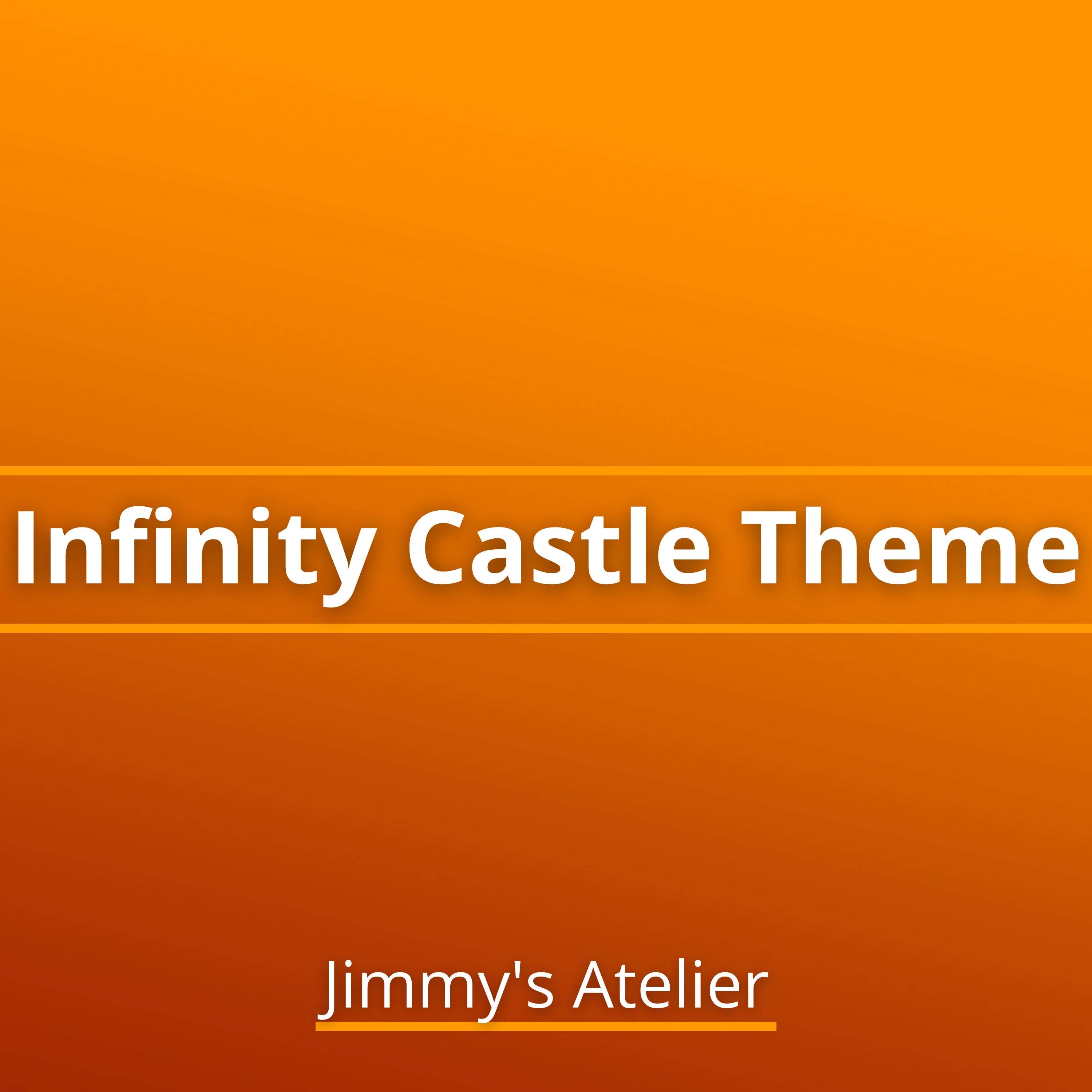 Infinity Castle Theme

Jimmy's Atelier